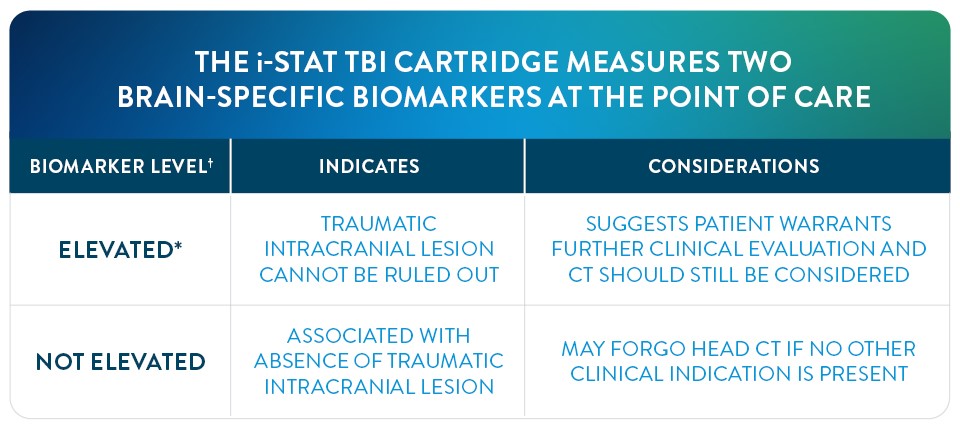 THE i-STAT TBI CARTRIDGE MEASURES TWO BRAIN-SPECIFIC BIOMARKERS AT THE POINT OF CARE

| BIOMARKER LEVEL† | INDICATES | CONSIDERATIONS |
|---|---|---|
| ELEVATED* | TRAUMATIC INTRACRANIAL LESION CANNOT BE RULED OUT | SUGGESTS PATIENT WARRANTS FURTHER CLINICAL EVALUATION AND CT SHOULD STILL BE CONSIDERED |
| NOT ELEVATED | ASSOCIATED WITH ABSENCE OF TRAUMATIC INTRACRANIAL LESION | MAY FORGO HEAD CT IF NO OTHER CLINICAL INDICATION IS PRESENT |